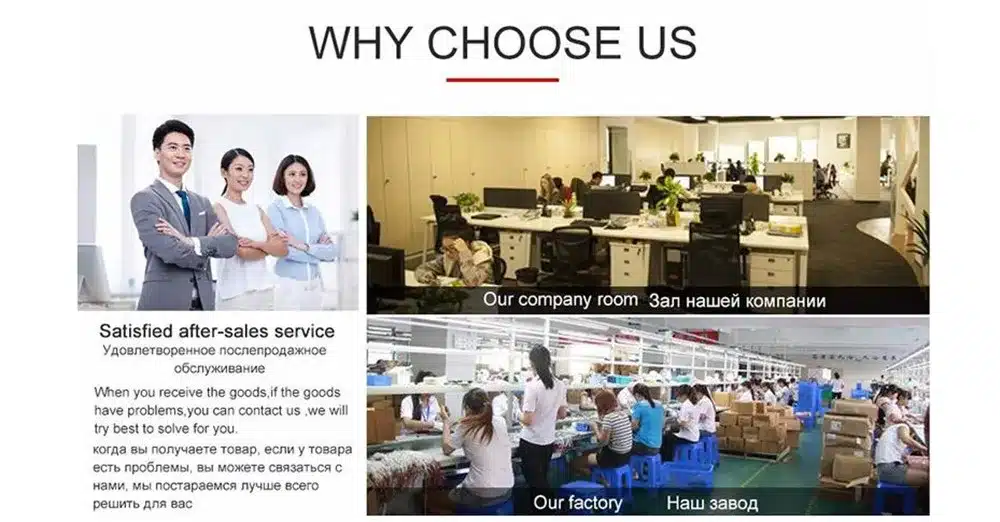 WHY CHOOSE US

Satisfied after-sales service
Удовлетворенное послепродажное обслуживание

When you receive the goods,if the goods have problems,you can contact us ,we will try best to solve for you.

когда вы получаете товар, если у товара есть проблемы, вы можете связаться с нами, мы постараемся лучше всего решить для вас

Our company room Зал нашей компании

Our factory Наш завод